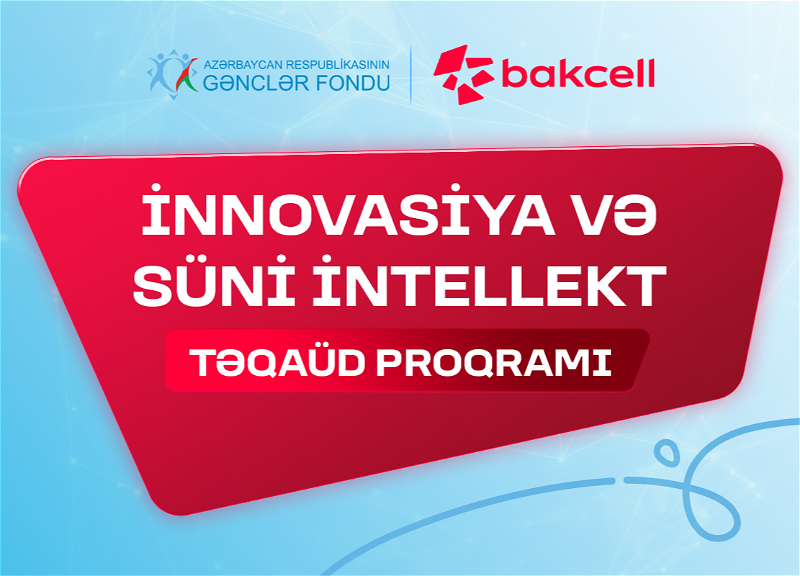 AZƏRBAYCAN RESPUBLİKASININ GƏNCLƏR FONDU

bakcell

İNNOVASİYA VƏ SÜNİ İNTELLEKT

TƏQAÜD PROQRAMI